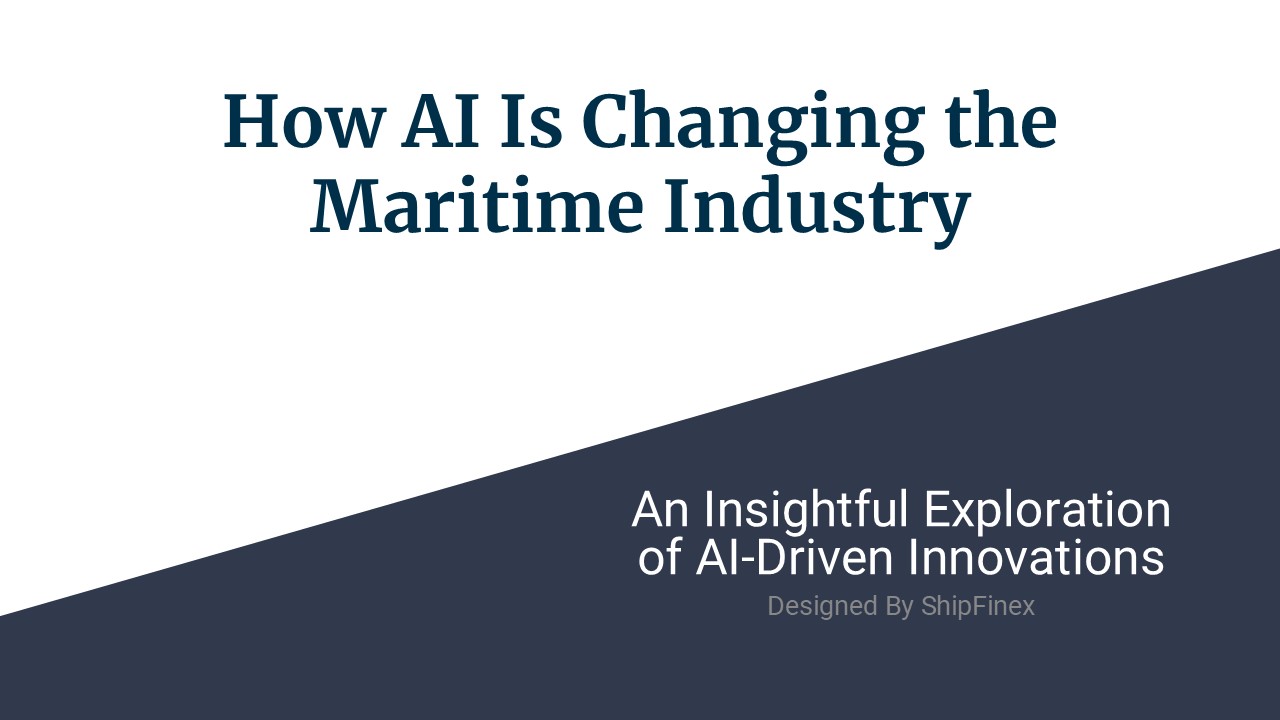 How AI Is Changing the Maritime Industry

An Insightful Exploration of AI-Driven Innovations

Designed By ShipFinex